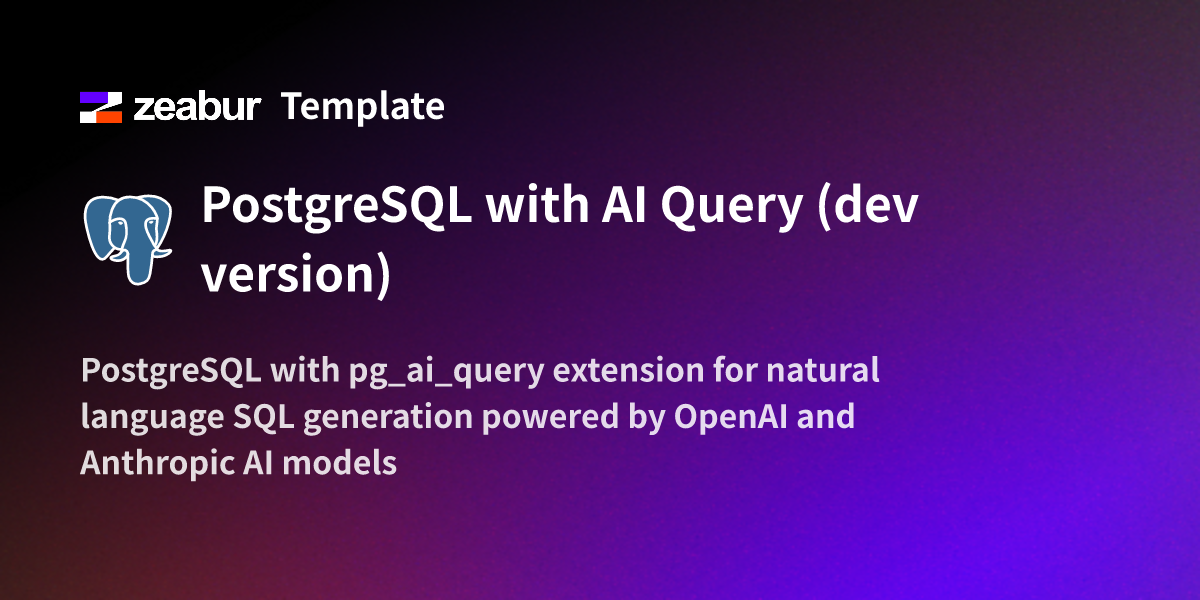 zeabur Template

PostgreSQL with AI Query (dev version)

PostgreSQL with pg_ai_query extension for natural language SQL generation powered by OpenAI and Anthropic AI models